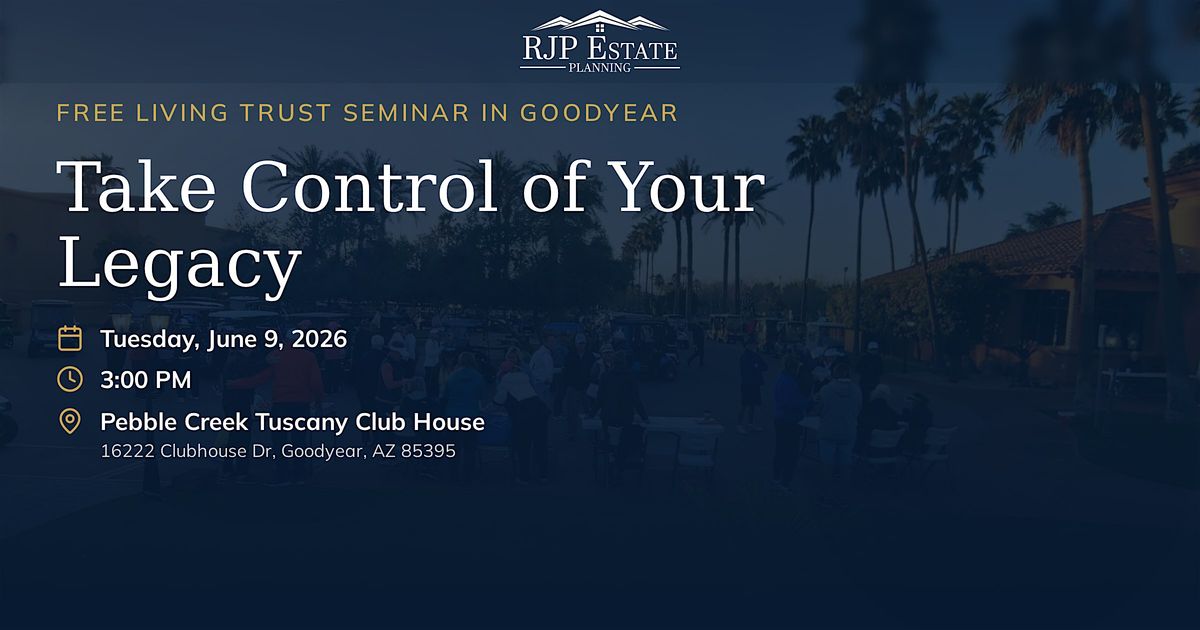 RJP ESTATE
PLANNING

FREE LIVING TRUST SEMINAR IN GOODYEAR

Take Control of Your Legacy

Tuesday, June 9, 2026

3:00 PM

Pebble Creek Tuscany Club House
16222 Clubhouse Dr, Goodyear, AZ 85395